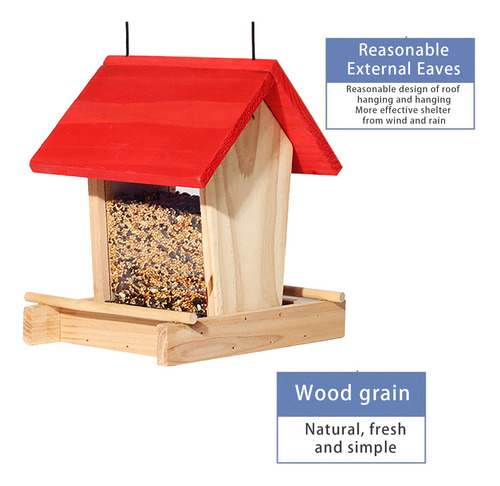 Reasonable External Eaves

Reasonable design of roof hanging and hanging More effective shelter from wind and rain

Wood grain

Natural, fresh and simple